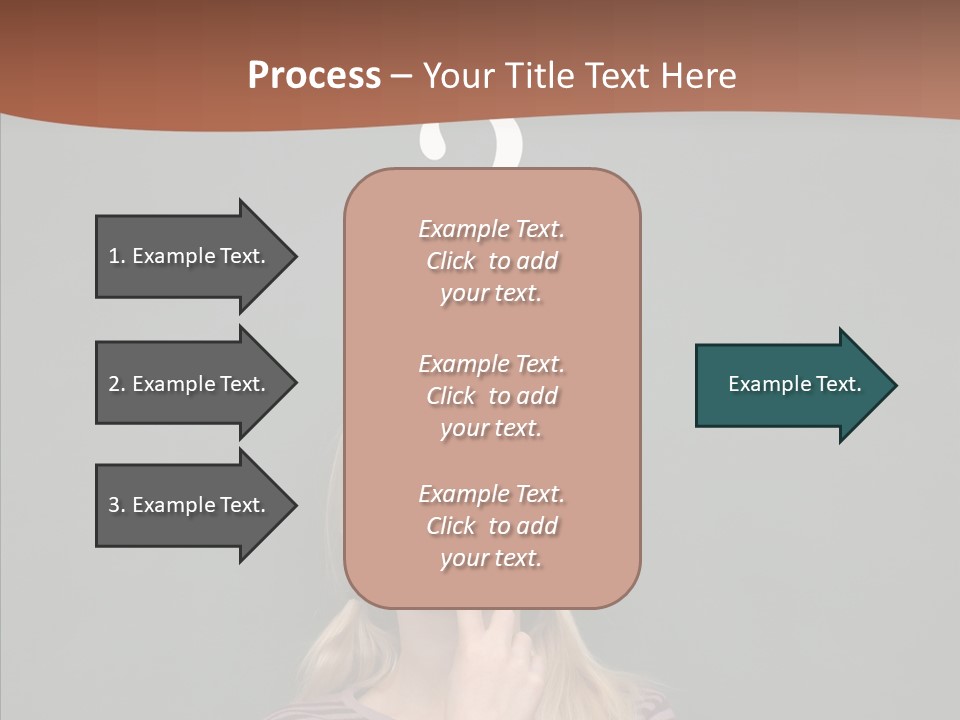 Process – Your Title Text Here

1. Example Text.

2. Example Text.

3. Example Text.

Example Text. Click to add your text.

Example Text. Click to add your text.

Example Text. Click to add your text.

Example Text.